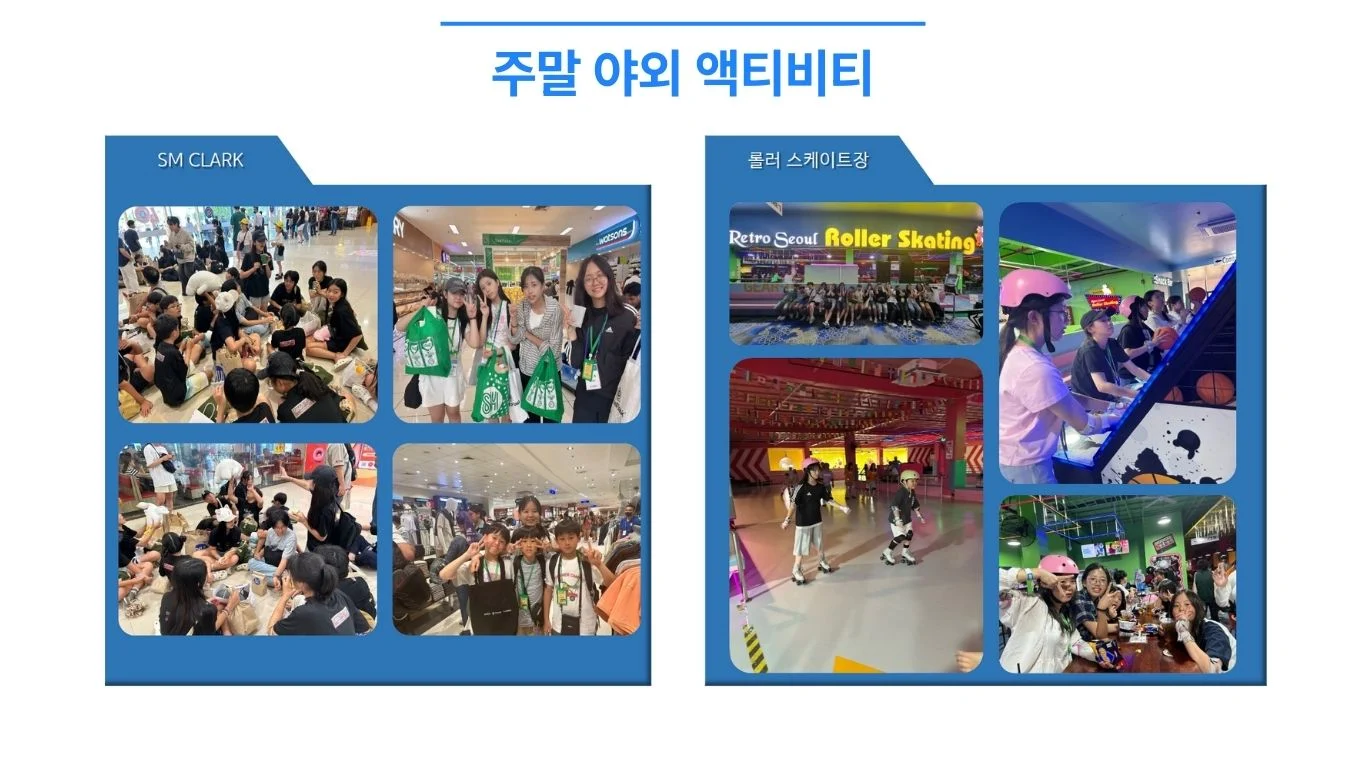 주말 야외 액티비티

SM CLARK

watsons

롤러 스케이트장

Retro Seoul Roller Skating